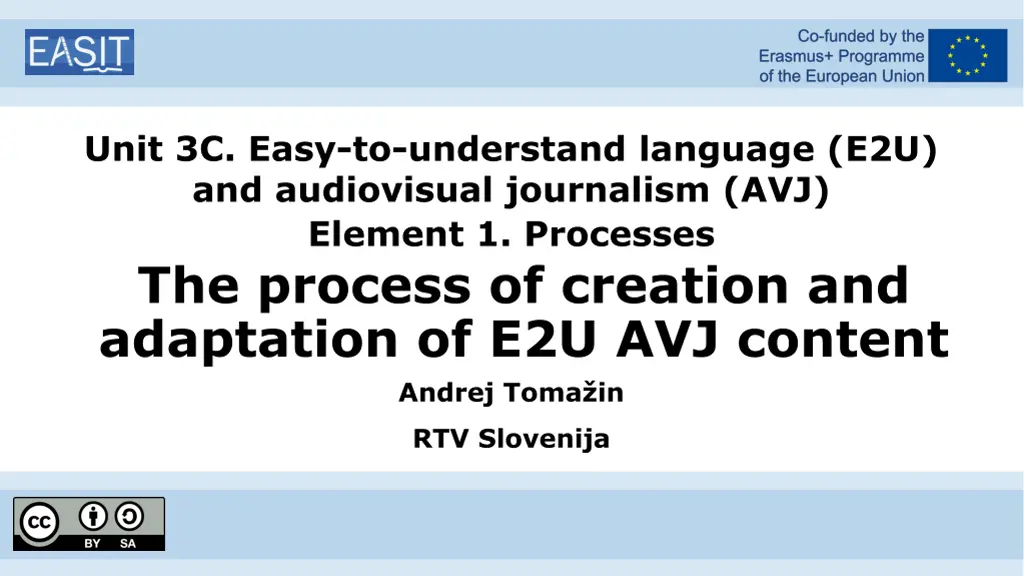 EASIT

Co-funded by the Erasmus+ Programme of the European Union

Unit 3C. Easy-to-understand language (E2U) and audiovisual journalism (AVJ)
Element 1. Processes

The process of creation and adaptation of E2U AVJ content

Andrej Tomažin

RTV Slovenija

cc BY SA